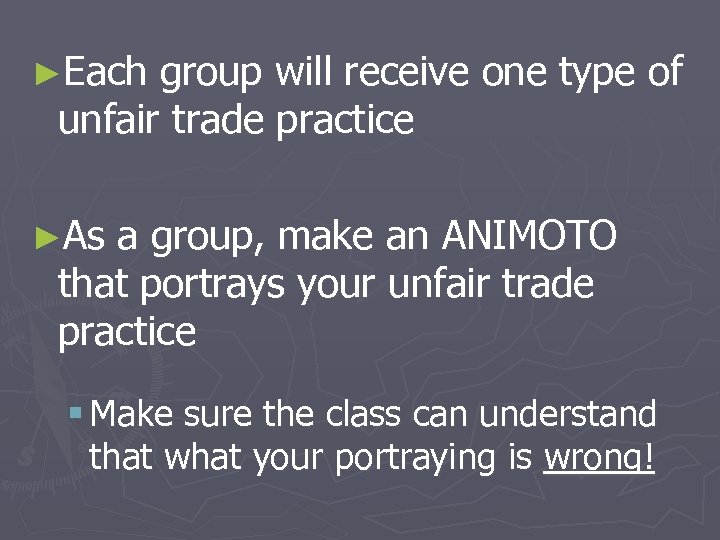 ►Each group will receive one type of unfair trade practice

►As a group, make an ANIMOTO that portrays your unfair trade practice

▪ Make sure the class can understand that what your portraying is wrong!